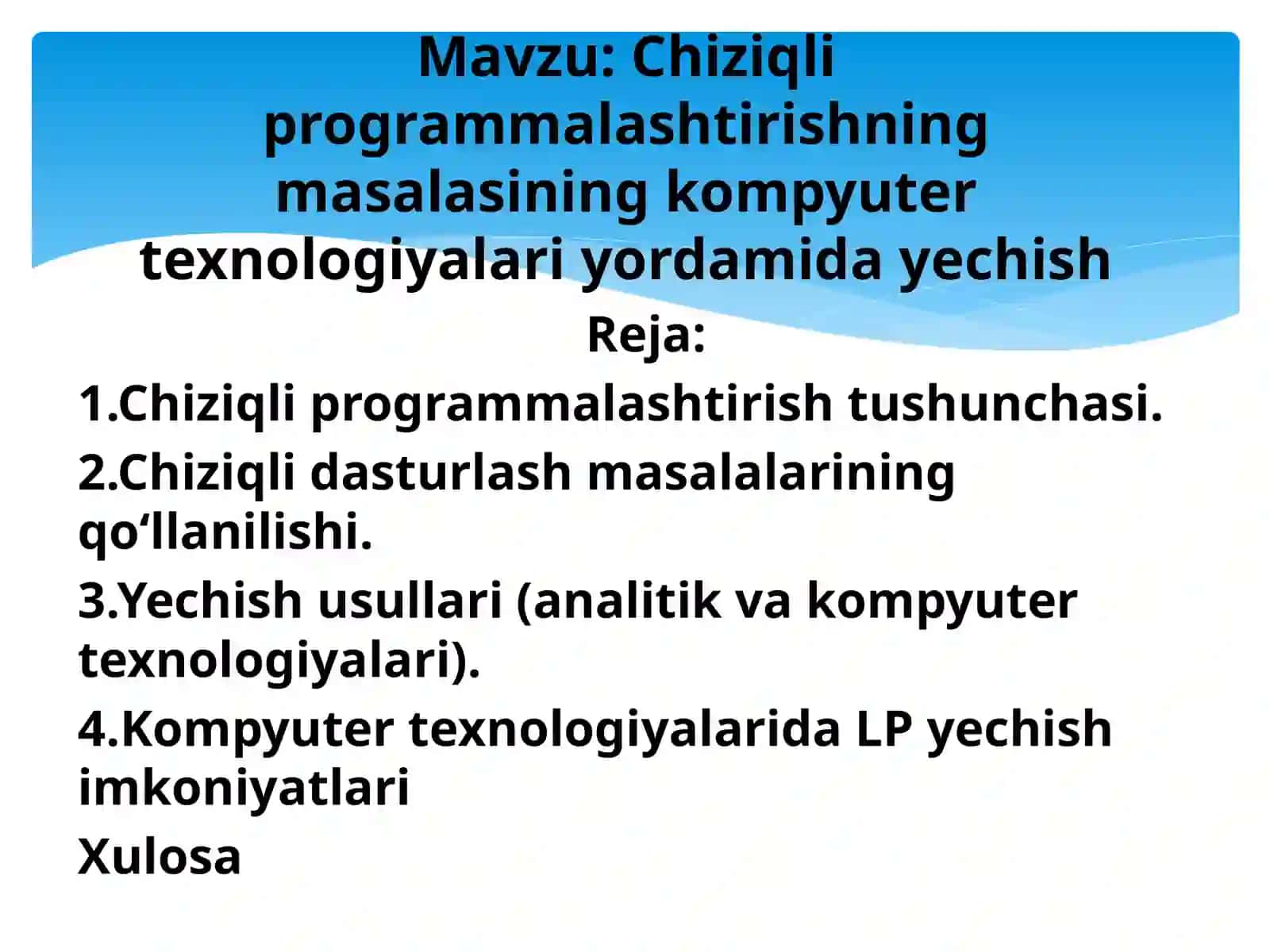 Mavzu: Chiziqli programmalashtirishning masalasining kompyuter texnologiyalari yordamida yechish

Reja:

1.Chiziqli programmalashtirish tushunchasi.

2.Chiziqli dasturlash masalalarining qo‘llanilishi.

3.Yechish usullari (analitik va kompyuter texnologiyalari).

4.Kompyuter texnologiyalarida LP yechish imkoniyatlari

Xulosa